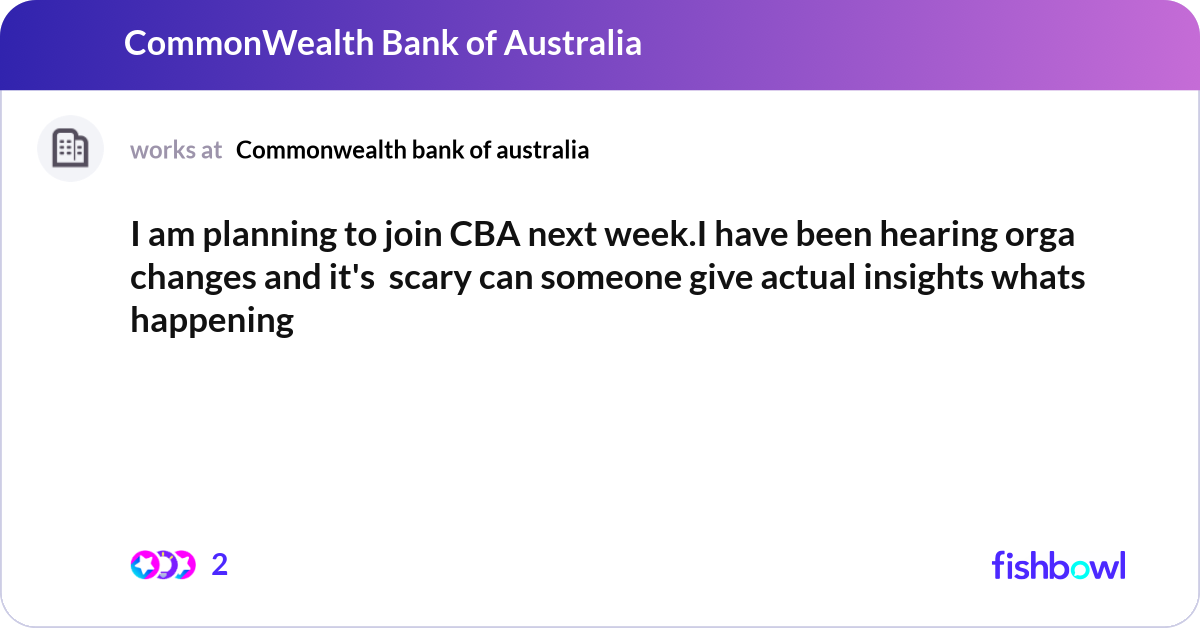 CommonWealth Bank of Australia

works at Commonwealth bank of australia

I am planning to join CBA next week.I have been hearing orga changes and it's scary can someone give actual insights whats happening

2

fishbowl